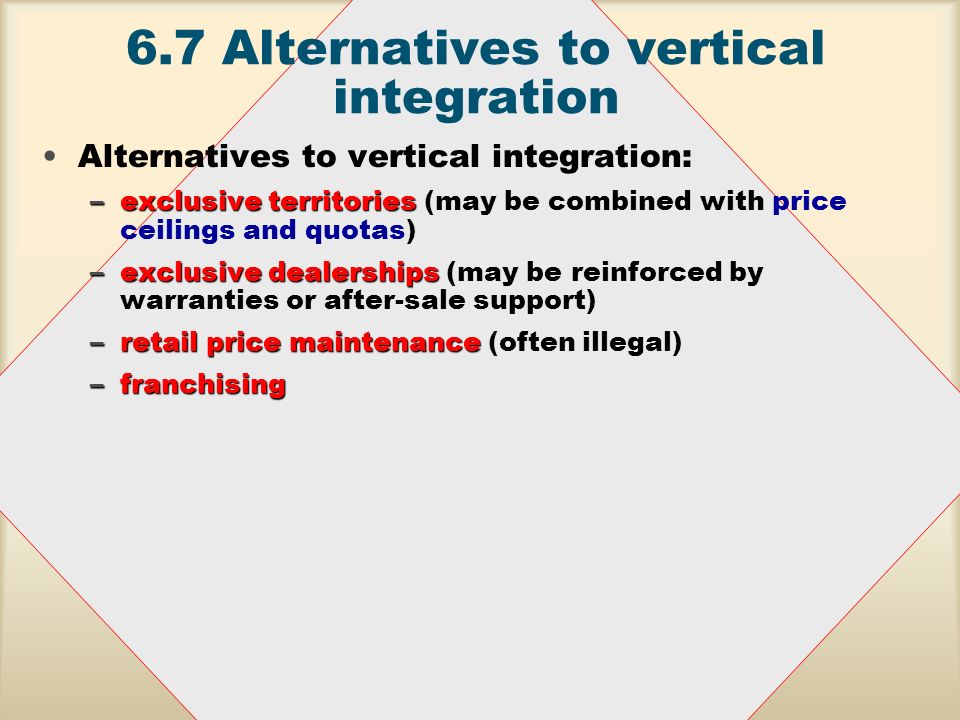 6.7 Alternatives to vertical integration

• Alternatives to vertical integration:

– exclusive territories (may be combined with price ceilings and quotas)

– exclusive dealerships (may be reinforced by warranties or after-sale support)

– retail price maintenance (often illegal)

– franchising